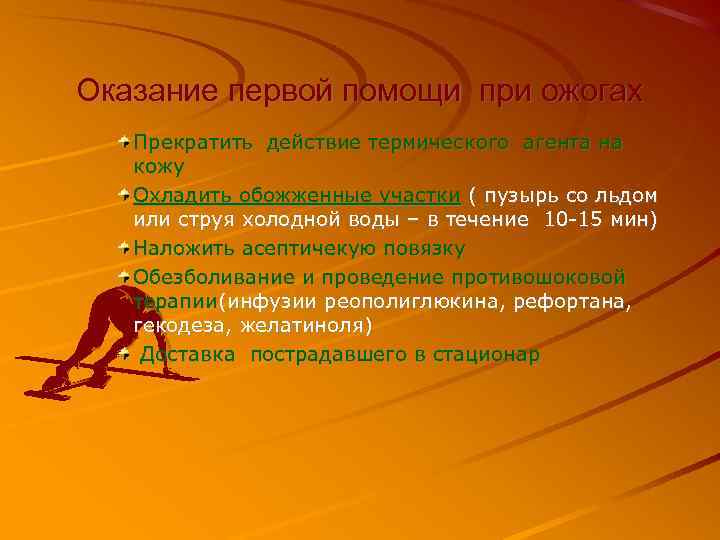 Оказание первой помощи при ожогах

Прекратить действие термического агента на кожу

Охладить обожженные участки ( пузырь со льдом или струя холодной воды – в течение 10-15 мин)

Наложить асептичекую повязку

Обезболивание и проведение противошоковой терапии(инфузии реополиглюкина, рефортана, гекодеза, желатиноля)

Доставка пострадавшего в стационар